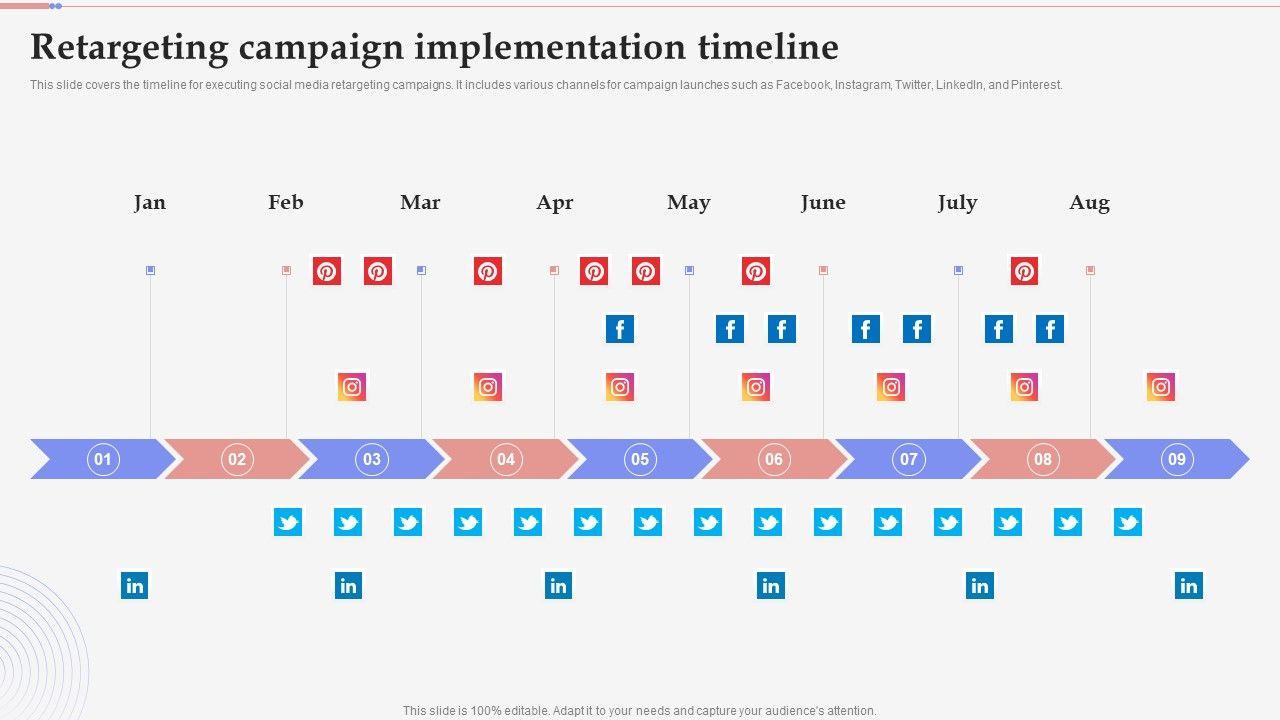 Retargeting campaign implementation timeline

This slide covers the timeline for executing social media retargeting campaigns. It includes various channels for campaign launches such as Facebook, Instagram, Twitter, LinkedIn, and Pinterest.

Jan Feb Mar Apr May June July Aug

01 02 03 04 05 06 07 08 09

This slide is 100% editable. Adapt it to your needs and capture your audience's attention.